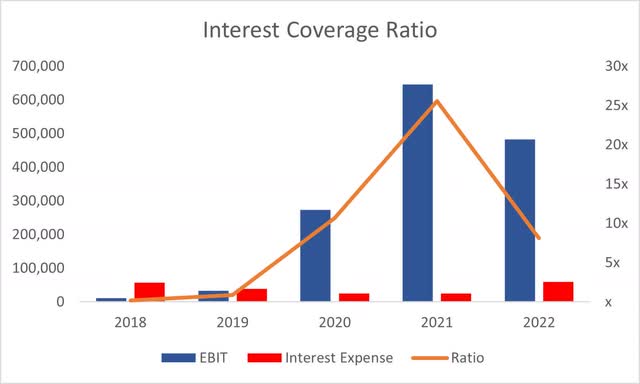 Interest Coverage Ratio

700,000
600,000
500,000
400,000
300,000
200,000
100,000
0

30x
25x
20x
15x
10x
5x
x

2018
2019
2020
2021
2022

EBIT
Interest Expense
Ratio